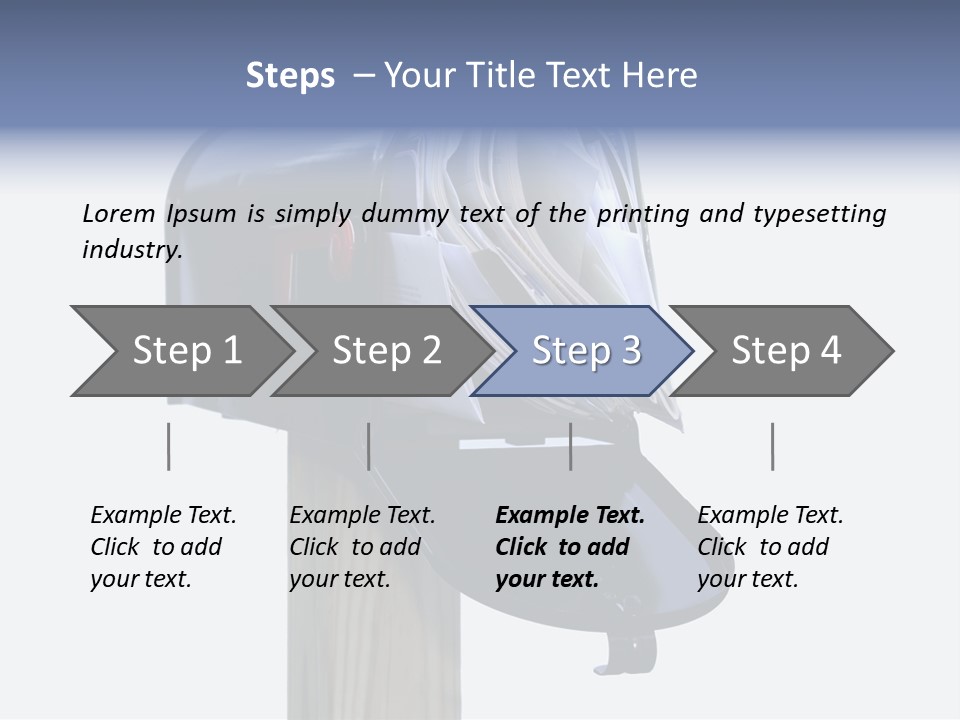 Steps – Your Title Text Here

Lorem Ipsum is simply dummy text of the printing and typesetting industry.

Step 1

Step 2

Step 3

Step 4

Example Text. Click to add your text.

Example Text. Click to add your text.

Example Text. Click to add your text.

Example Text. Click to add your text.